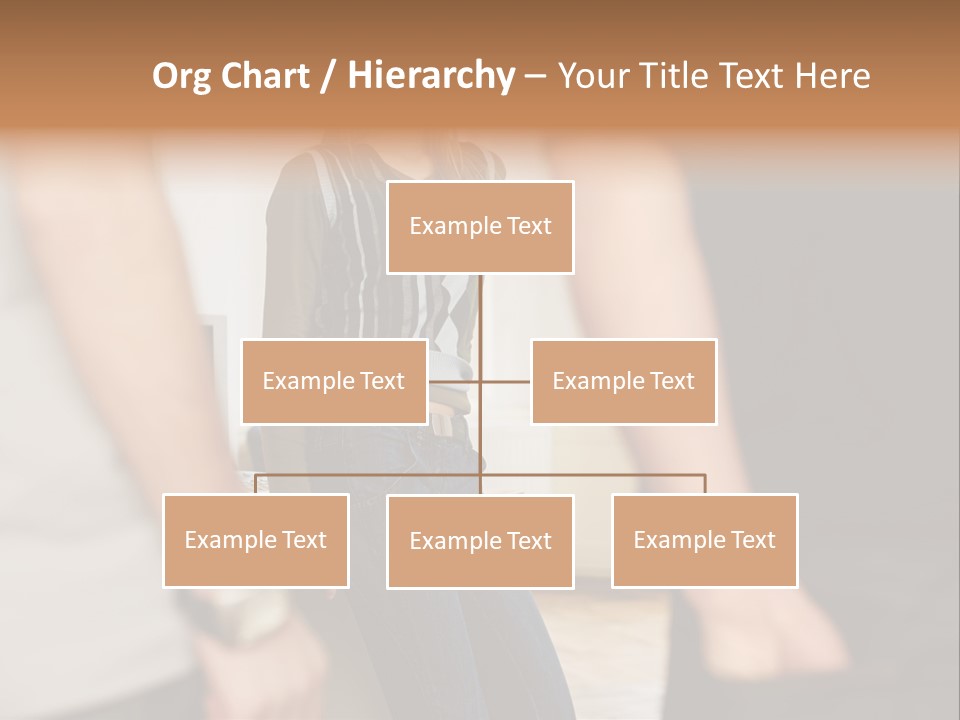 Org Chart / Hierarchy – Your Title Text Here

Example Text

Example Text

Example Text

Example Text

Example Text

Example Text